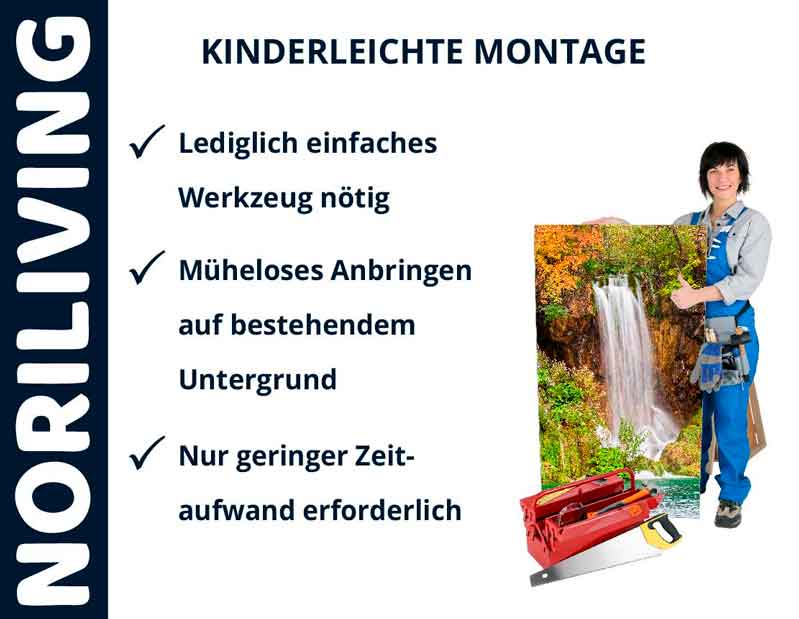 NORILIVING

KINDERLEICHTE MONTAGE

✓ Lediglich einfaches Werkzeug nötig

✓ Müheloses Anbringen auf bestehendem Untergrund

✓ Nur geringer Zeitaufwand erforderlich